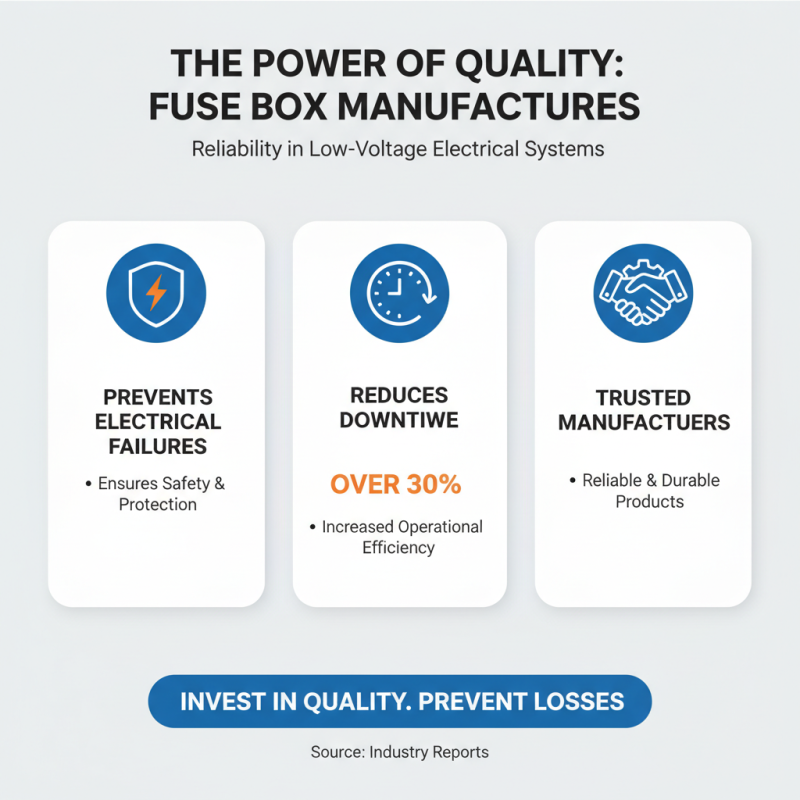 THE POWER OF QUALITY: FUSE BOX MANUFACTURES

Reliability in Low-Voltage Electrical Systems

PREVENTS ELECTRICAL FAILURES

• Ensures Safety & Protection

REDUCES DOWNTIWE

OVER 30%

• Increased Operational Efficiency

TRUSTED MANUFACTUERS

• Reliable & Durable Products

INVEST IN QUALITY. PREVENT LOSSES

Source: Industry Reports